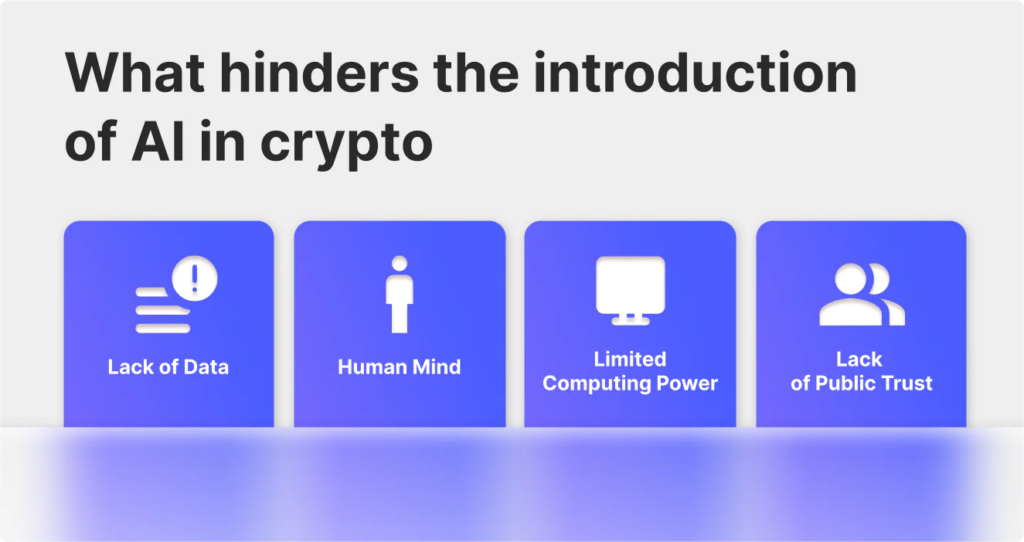 What hinders the introduction of AI in crypto

Lack of Data

Human Mind

Limited Computing Power

Lack of Public Trust